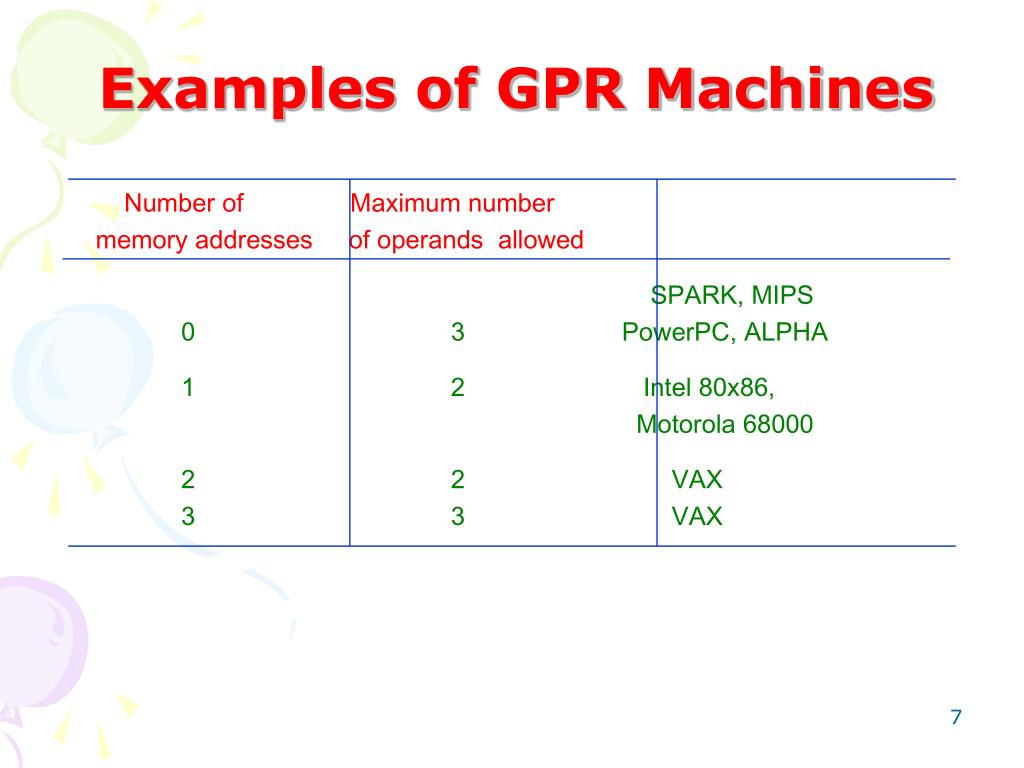 Examples of GPR Machines

| Number of memory addresses | Maximum number of operands allowed | |
|---|---|---|
| 0 | 3 | SPARK, MIPS PowerPC, ALPHA |
| 1 | 2 | Intel 80x86, Motorola 68000 |
| 2 | 2 | VAX |
| 3 | 3 | VAX |

7